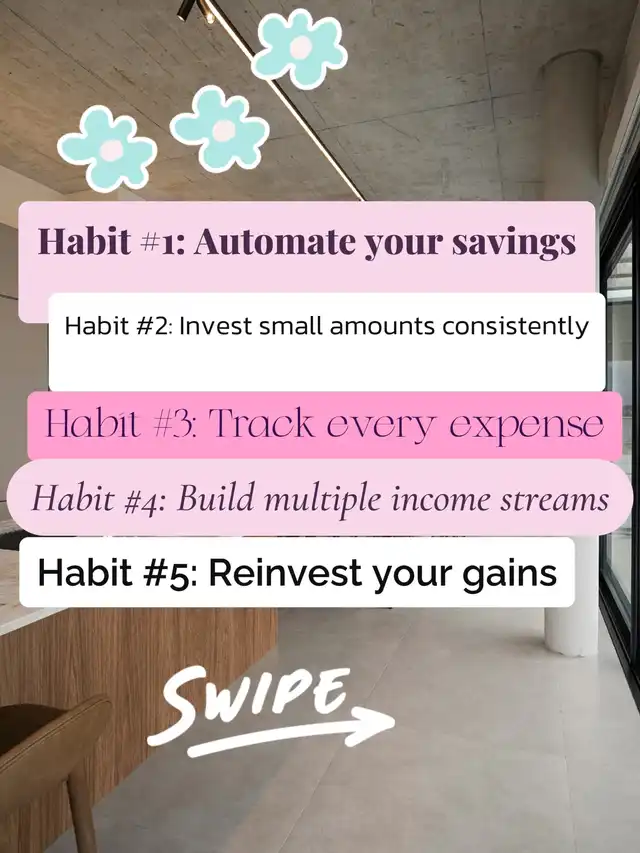 Habit #1: Automate your savings

Habit #2: Invest small amounts consistently

Habit #3: Track every expense

Habit #4: Build multiple income streams

Habit #5: Reinvest your gains

SWIPE